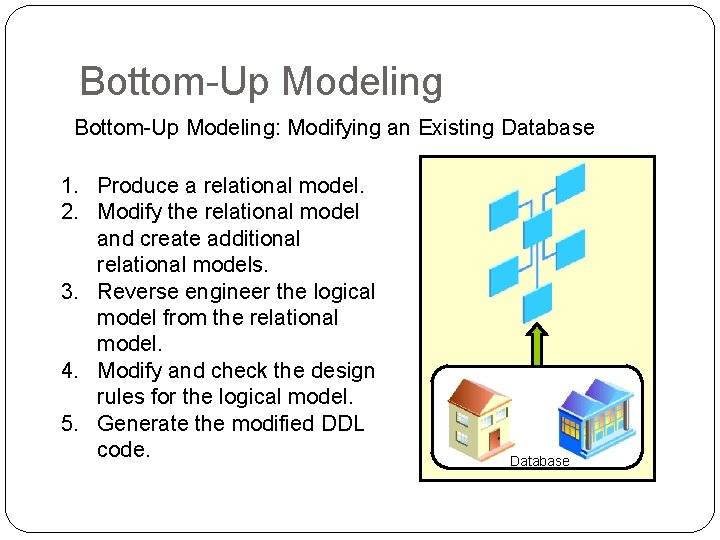 Bottom-Up Modeling

Bottom-Up Modeling: Modifying an Existing Database

1. Produce a relational model.
2. Modify the relational model and create additional relational models.
3. Reverse engineer the logical model from the relational model.
4. Modify and check the design rules for the logical model.
5. Generate the modified DDL code.

Database